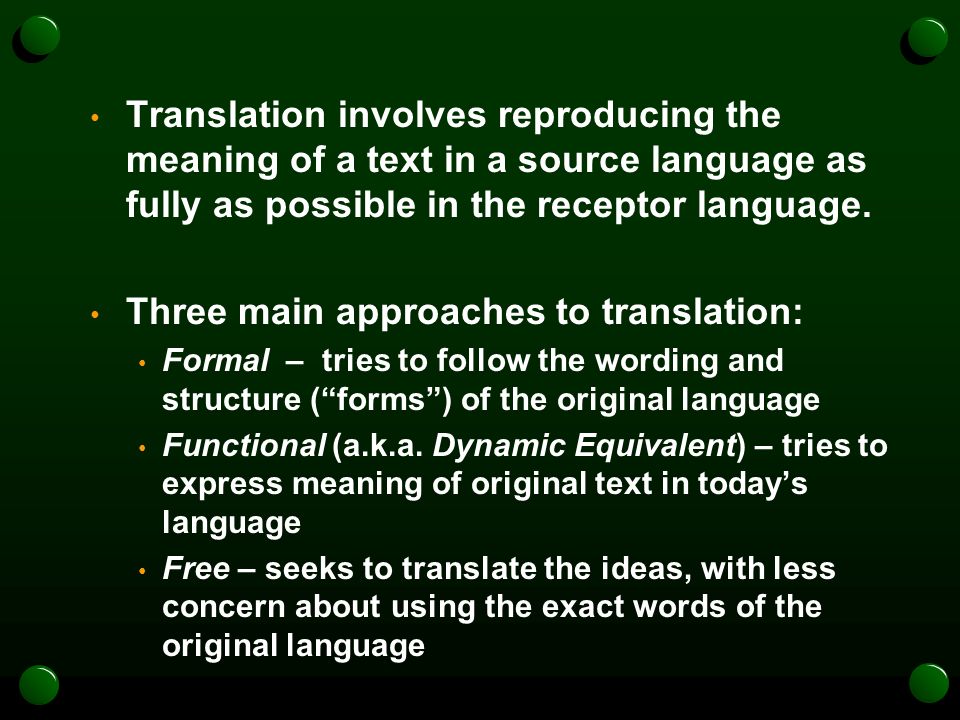 • Translation involves reproducing the meaning of a text in a source language as fully as possible in the receptor language.

• Three main approaches to translation:
  • Formal – tries to follow the wording and structure (“forms”) of the original language
  • Functional (a.k.a. Dynamic Equivalent) – tries to express meaning of original text in today’s language
  • Free – seeks to translate the ideas, with less concern about using the exact words of the original language